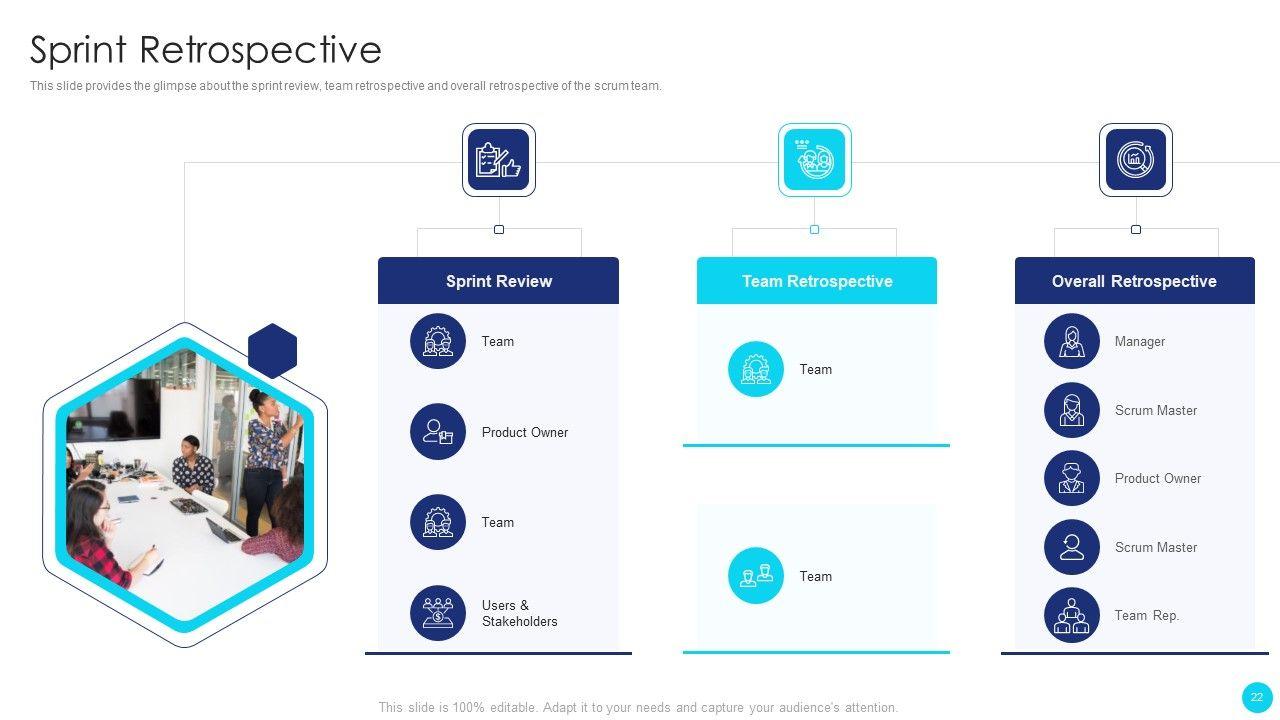 Sprint Retrospective

This slide provides the glimpse about the sprint review, team retrospective and overall retrospective of the scrum team.

Sprint Review

Team

Product Owner

Team

Users & Stakeholders

Team Retrospective

Team

Team

Overall Retrospective

Manager

Scrum Master

Product Owner

Scrum Master

Team Rep.

This slide is 100% editable. Adapt it to your needs and capture your audience's attention.

22